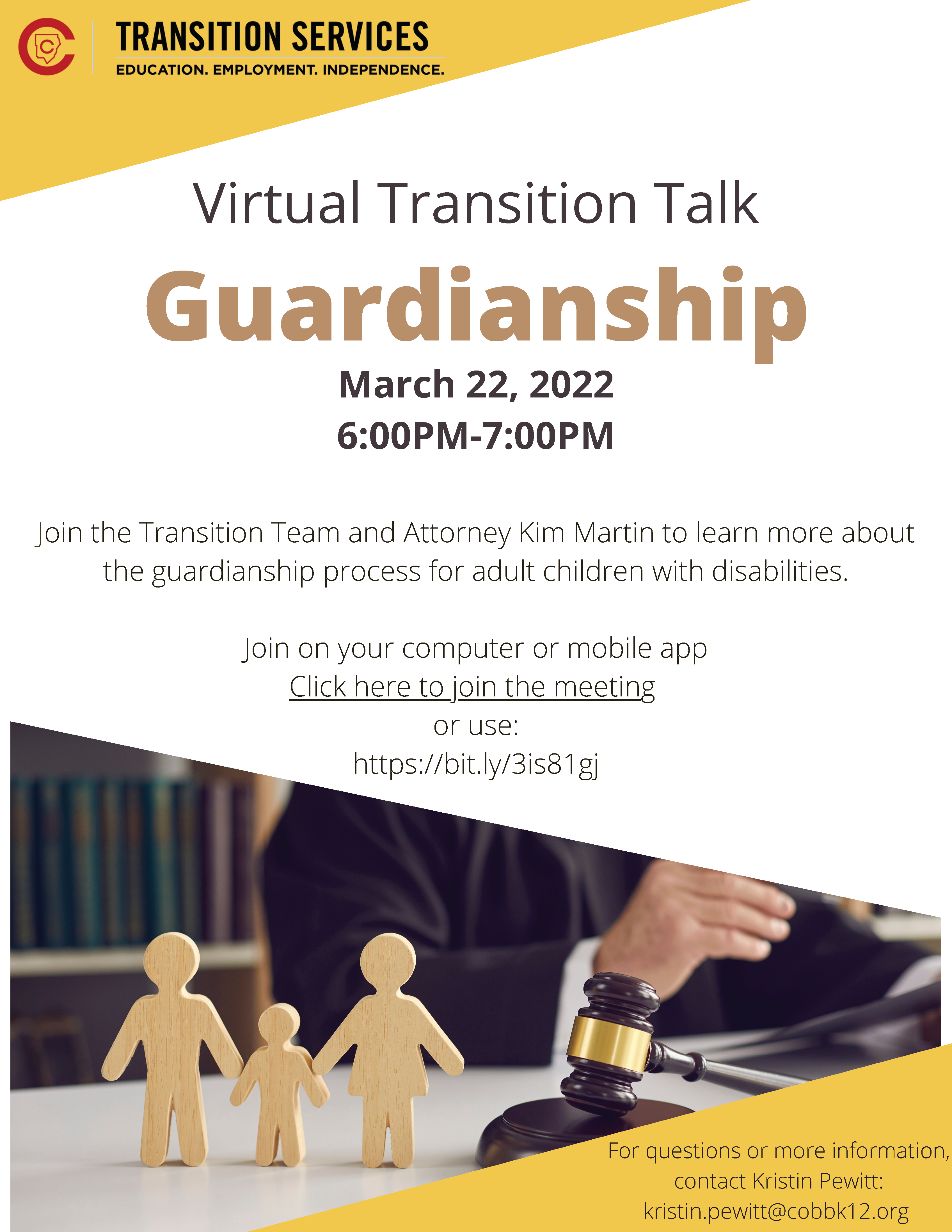 TRANSITION SERVICES
EDUCATION. EMPLOYMENT. INDEPENDENCE.

Virtual Transition Talk

Guardianship

March 22, 2022
6:00PM-7:00PM

Join the Transition Team and Attorney Kim Martin to learn more about the guardianship process for adult children with disabilities.

Join on your computer or mobile app
Click here to join the meeting
or use:
https://bit.ly/3is81gj

For questions or more information, contact Kristin Pewitt:
kristin.pewitt@cobbk12.org